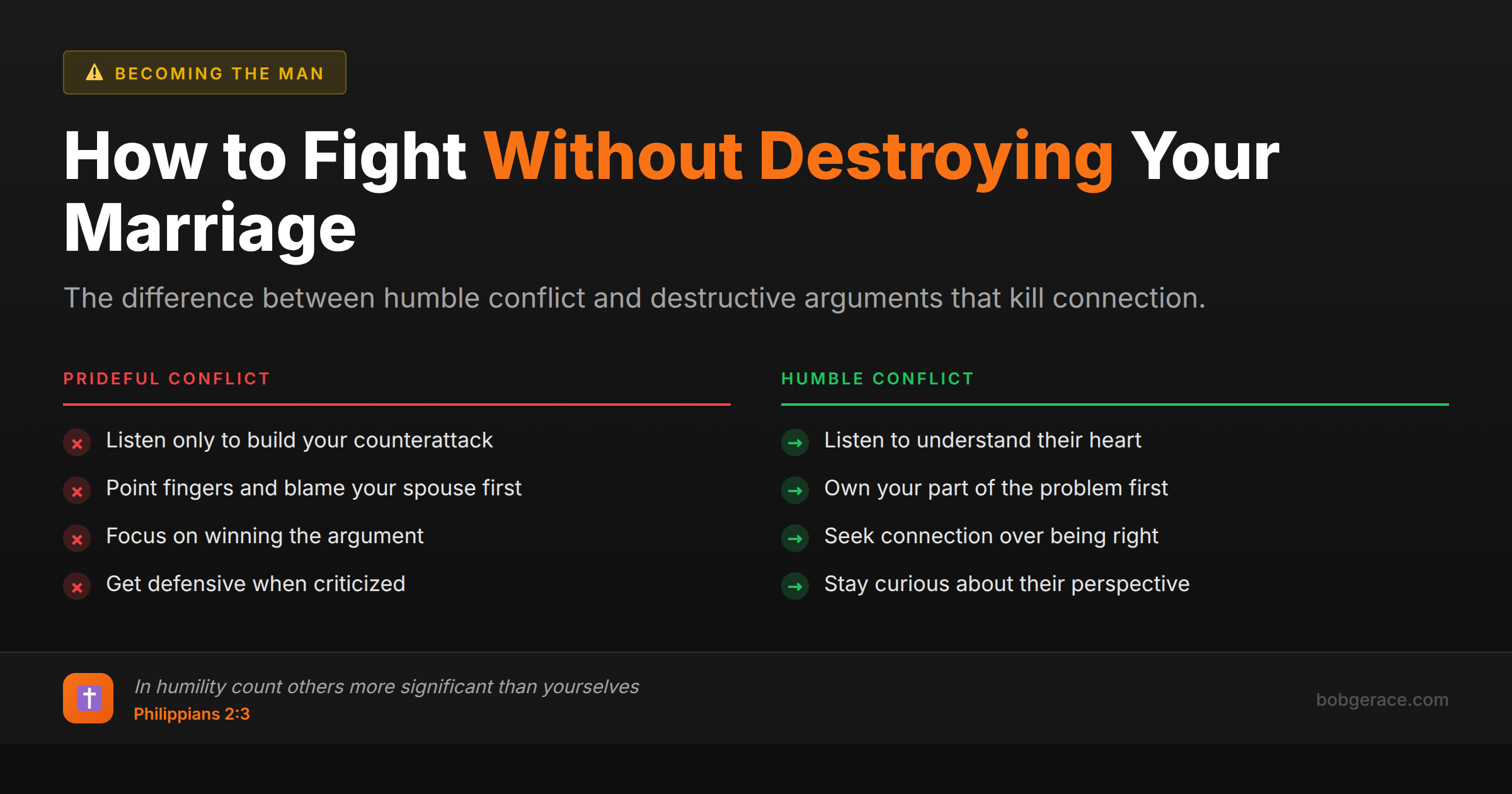 BECOMING THE MAN

How to Fight Without Destroying Your Marriage

The difference between humble conflict and destructive arguments that kill connection.

PRIDEFUL CONFLICT

Listen only to build your counterattack
Point fingers and blame your spouse first
Focus on winning the argument
Get defensive when criticized

HUMBLE CONFLICT

Listen to understand their heart
Own your part of the problem first
Seek connection over being right
Stay curious about their perspective

In humility count others more significant than yourselves
Philippians 2:3

bobgerace.com